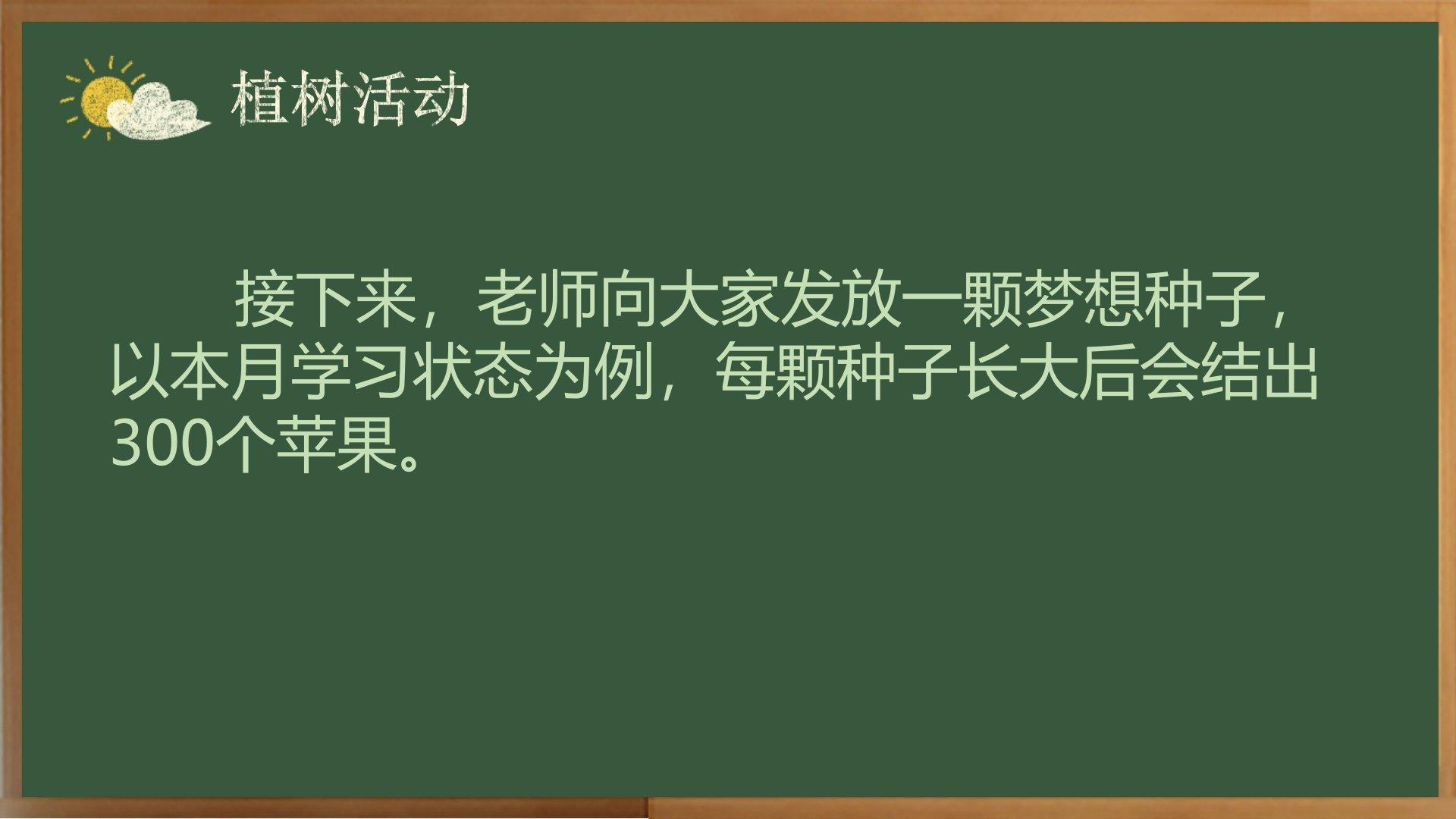 植树活动

接下来，老师向大家发放一颗梦想种子，以本月学习状态为例，每颗种子长大后会结出300个苹果。